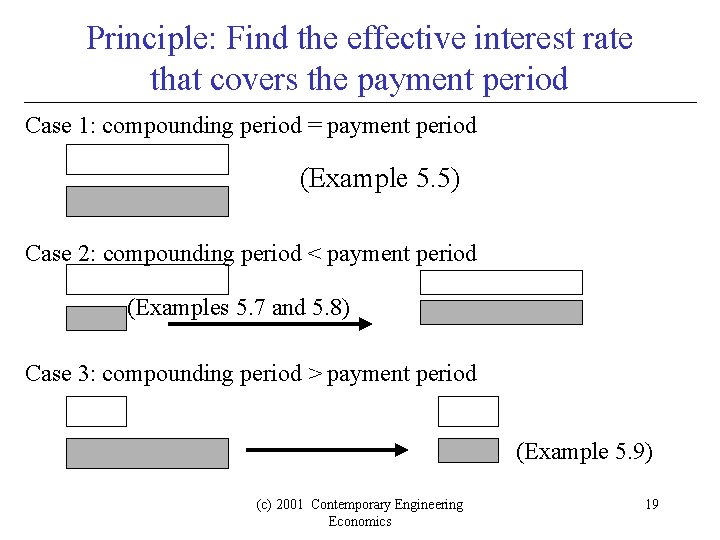 Principle: Find the effective interest rate that covers the payment period

Case 1: compounding period = payment period

(Example 5.5)

Case 2: compounding period < payment period

(Examples 5.7 and 5.8)

Case 3: compounding period > payment period

(Example 5.9)

(c) 2001 Contemporary Engineering Economics

19